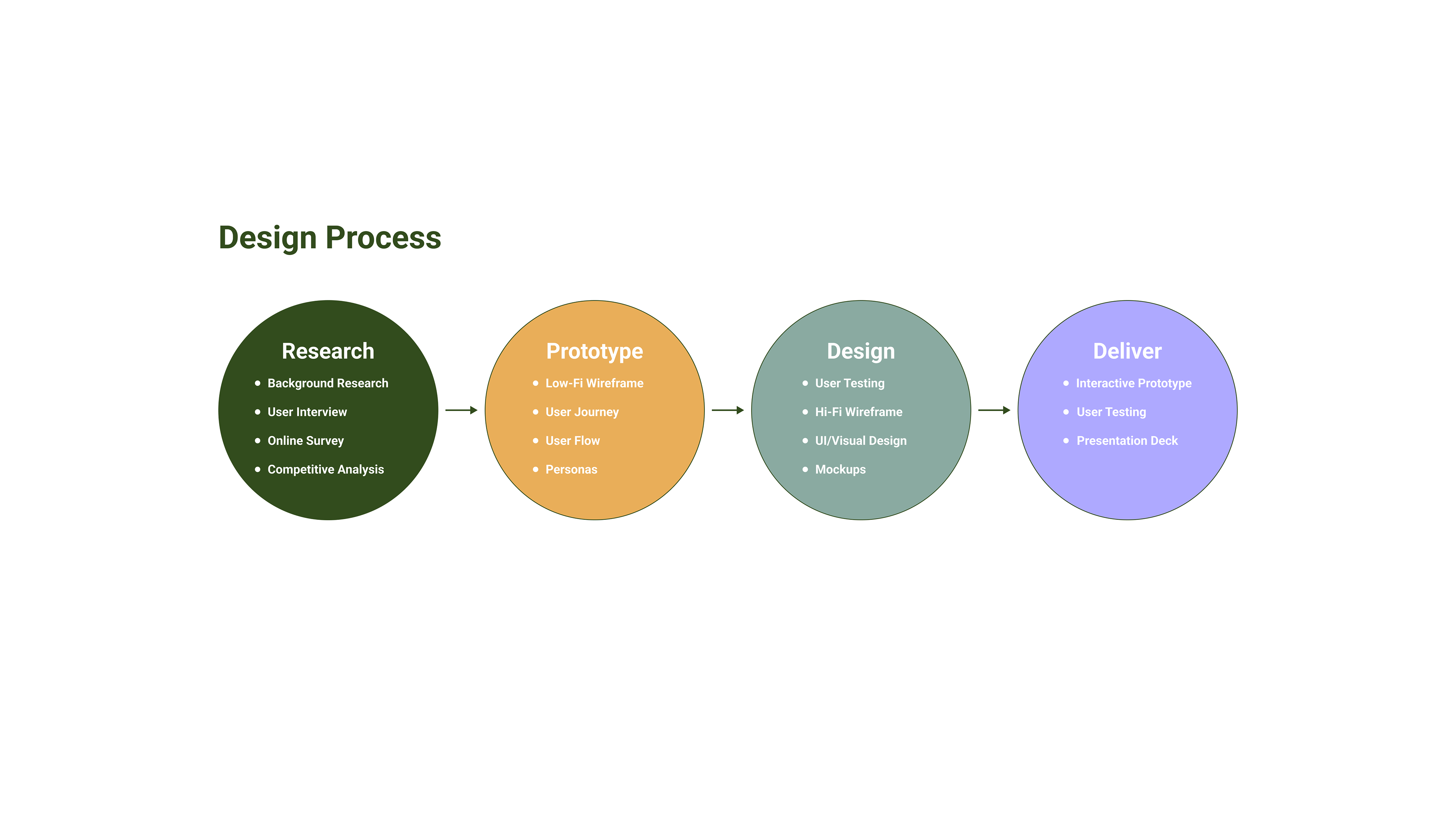 Design Process

Research
- Background Research
- User Interview
- Online Survey
- Competitive Analysis

Prototype
- Low-Fi Wireframe
- User Journey
- User Flow
- Personas

Design
- User Testing
- Hi-Fi Wireframe
- UI/Visual Design
- Mockups

Deliver
- Interactive Prototype
- User Testing
- Presentation Deck